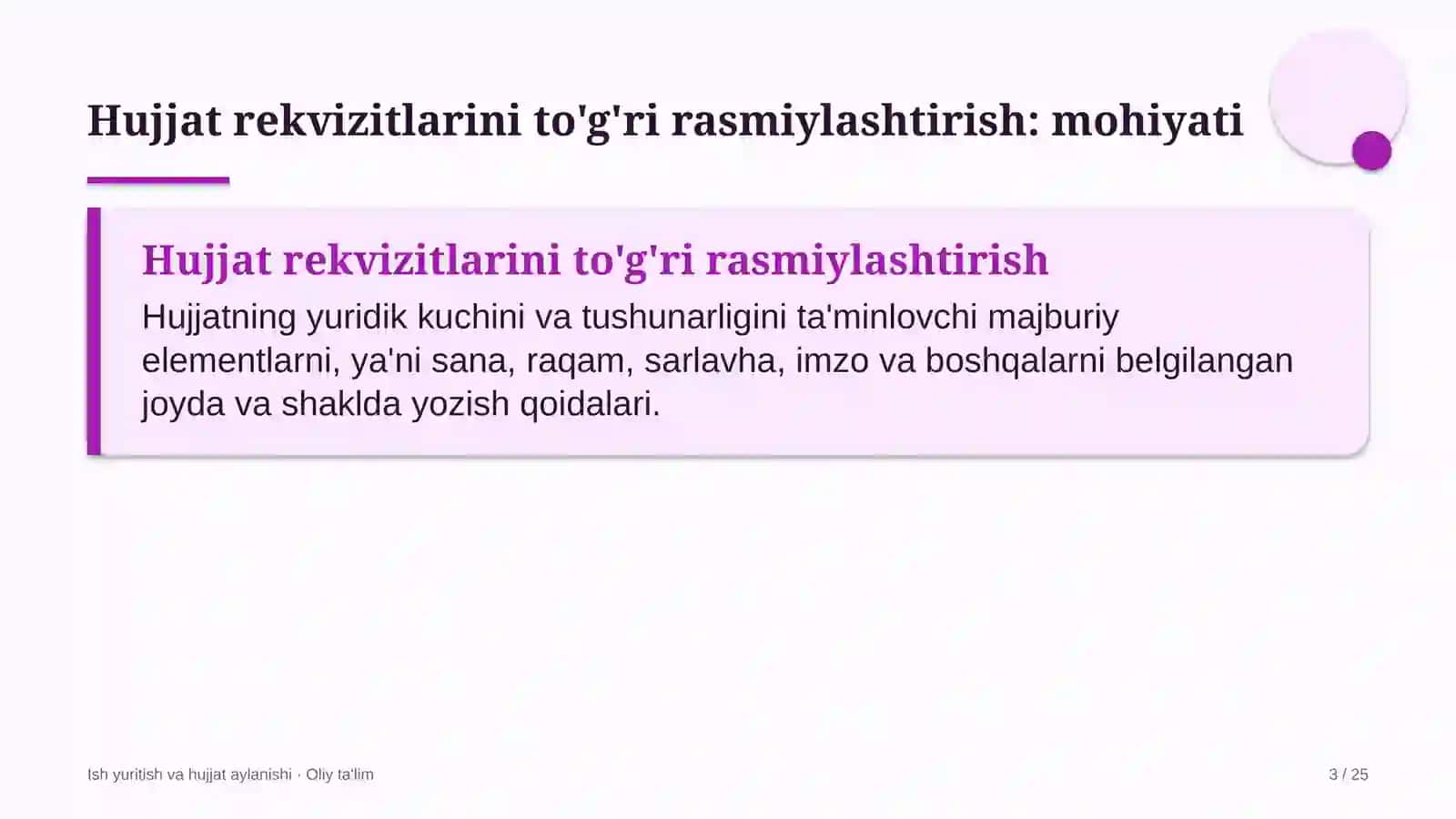 Hujjat rekvizitlarini to'g'ri rasmiylashtirish: mohiyati

Hujjat rekvizitlarini to'g'ri rasmiylashtirish

Hujjatning yuridik kuchini va tushunarligini ta'minlovchi majburiy elementlarni, ya'ni sana, raqam, sarlavha, imzo va boshqalarni belgilangan joyda va shaklda yozish qoidalari.

Ish yuritish va hujjat aylanishi · Oliy ta'lim

3 / 25